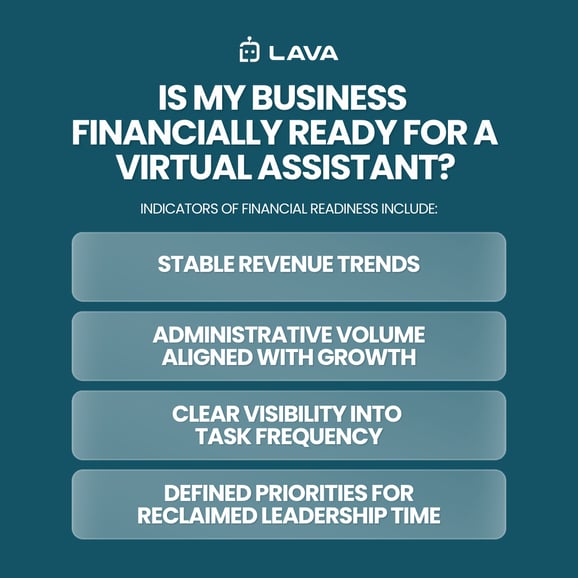 LAVA

IS MY BUSINESS FINANCIALLY READY FOR A VIRTUAL ASSISTANT?

INDICATORS OF FINANCIAL READINESS INCLUDE:

STABLE REVENUE TRENDS

ADMINISTRATIVE VOLUME ALIGNED WITH GROWTH

CLEAR VISIBILITY INTO TASK FREQUENCY

DEFINED PRIORITIES FOR RECLAIMED LEADERSHIP TIME